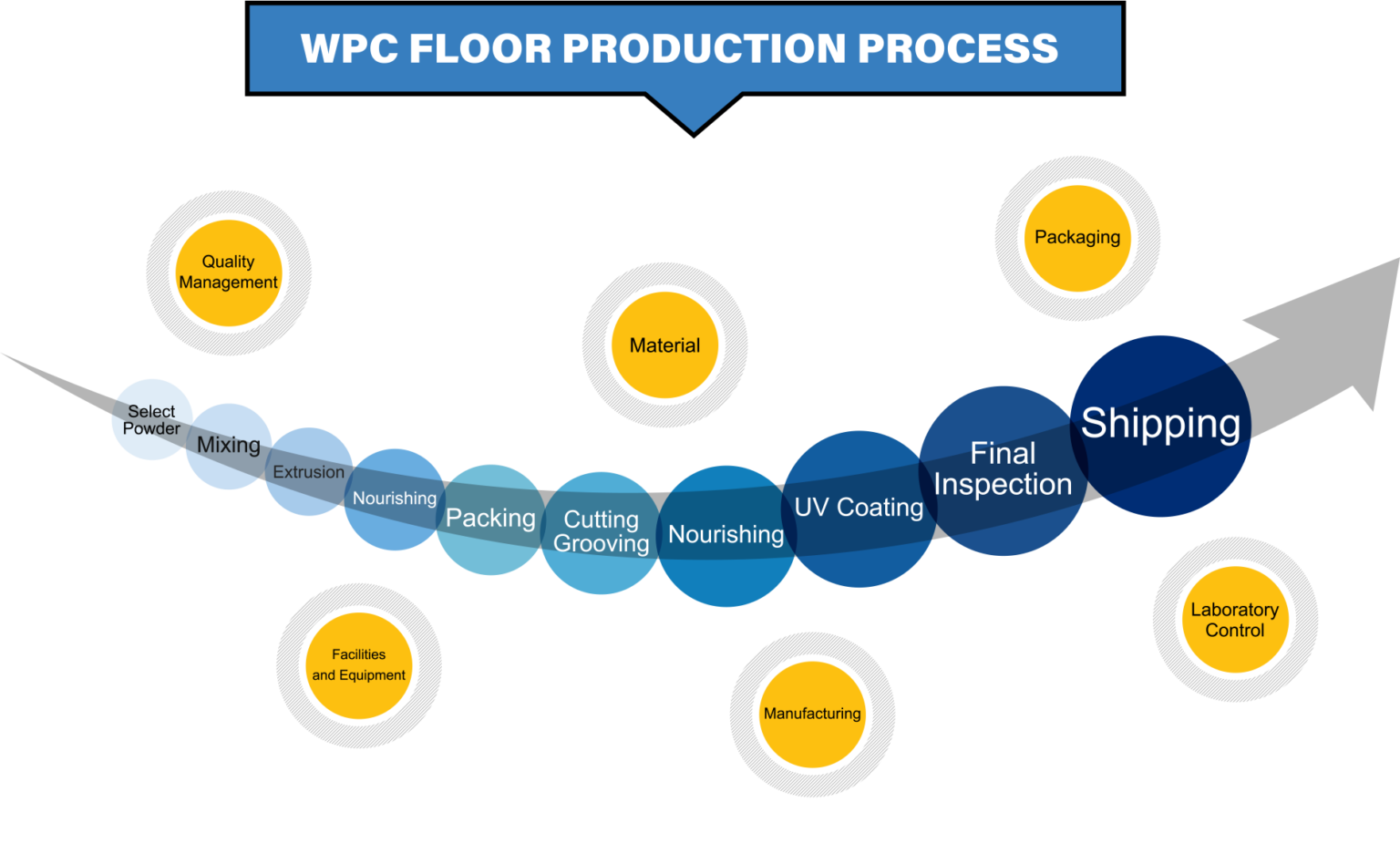 WPC FLOOR PRODUCTION PROCESS

Quality Management

Material

Packaging

Select Powder

Mixing

Extrusion

Nourishing

Packing

Cutting Grooving

Nourishing

UV Coating

Final Inspection

Shipping

Facilities and Equipment

Manufacturing

Laboratory Control